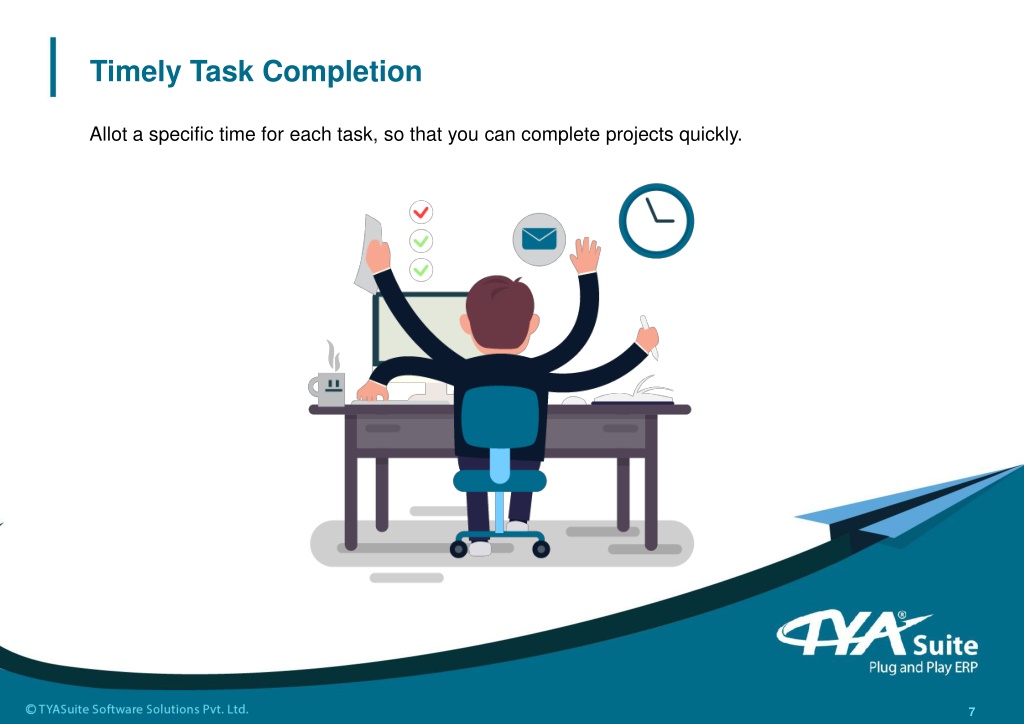 Timely Task Completion

Allot a specific time for each task, so that you can complete projects quickly.

TYA® Suite
Plug and Play ERP

© TYASuite Software Solutions Pvt. Ltd.

7